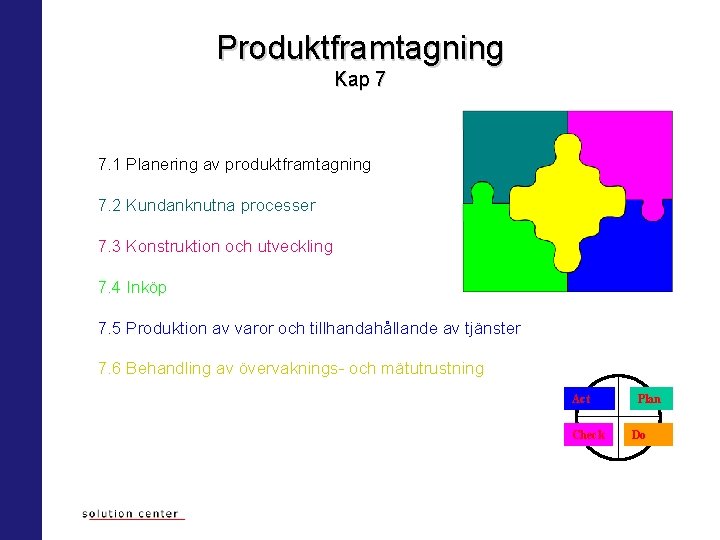 Produktframtagning
Kap 7

7.1 Planering av produktframtagning

7.2 Kundanknutna processer

7.3 Konstruktion och utveckling

7.4 Inköp

7.5 Produktion av varor och tillhandahållande av tjänster

7.6 Behandling av övervaknings- och mätutrustning

Act
Plan
Check
Do

solution center